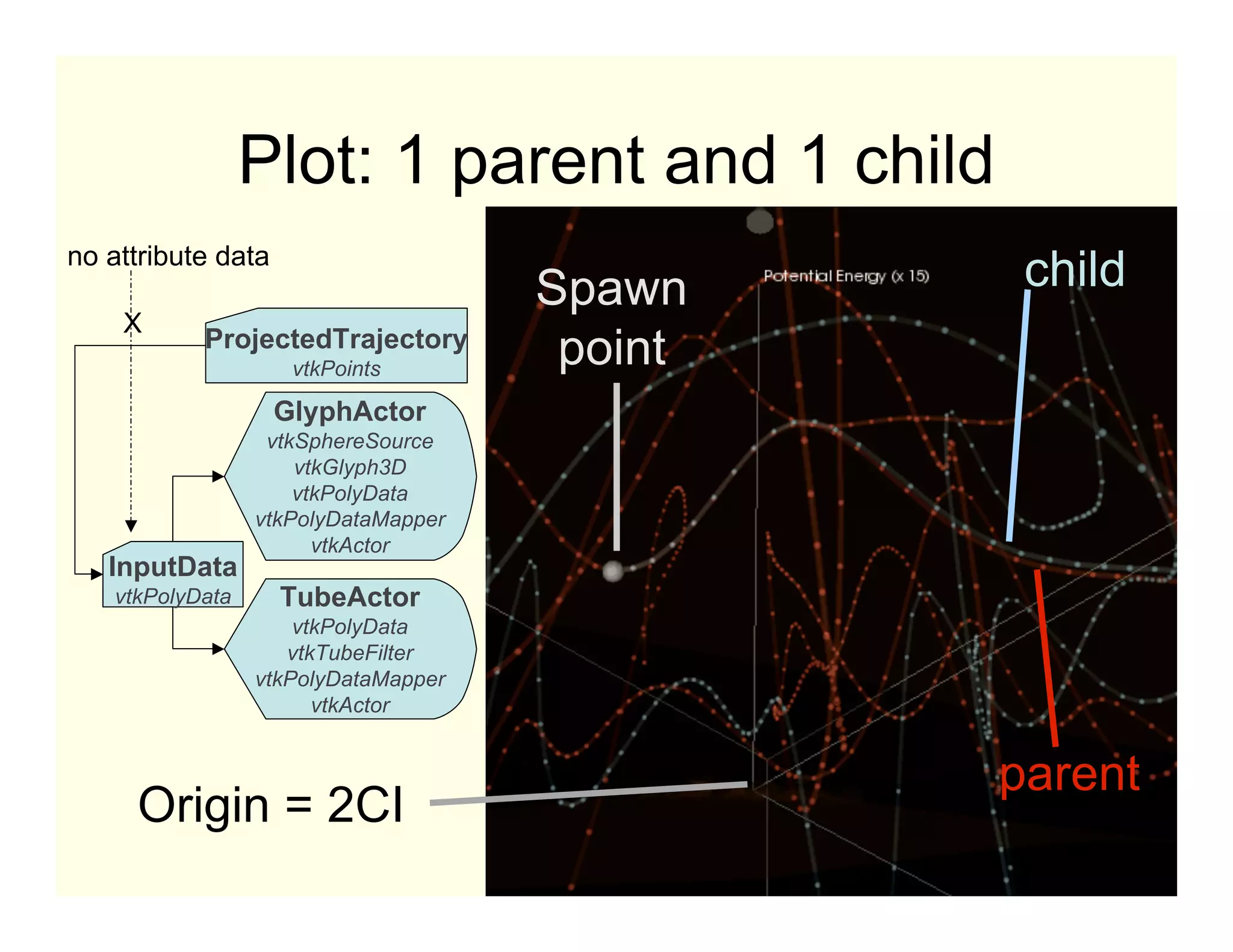 Plot: 1 parent and 1 child

no attribute data

X

ProjectedTrajectory
vtkPoints

GlyphActor
vtkSphereSource
vtkGlyph3D
vtkPolyData
vtkPolyDataMapper
vtkActor

InputData
vtkPolyData

TubeActor
vtkPolyData
vtkTubeFilter
vtkPolyDataMapper
vtkActor

Origin = 2CI

Spawn point

Potential Energy (x 15)

child

parent